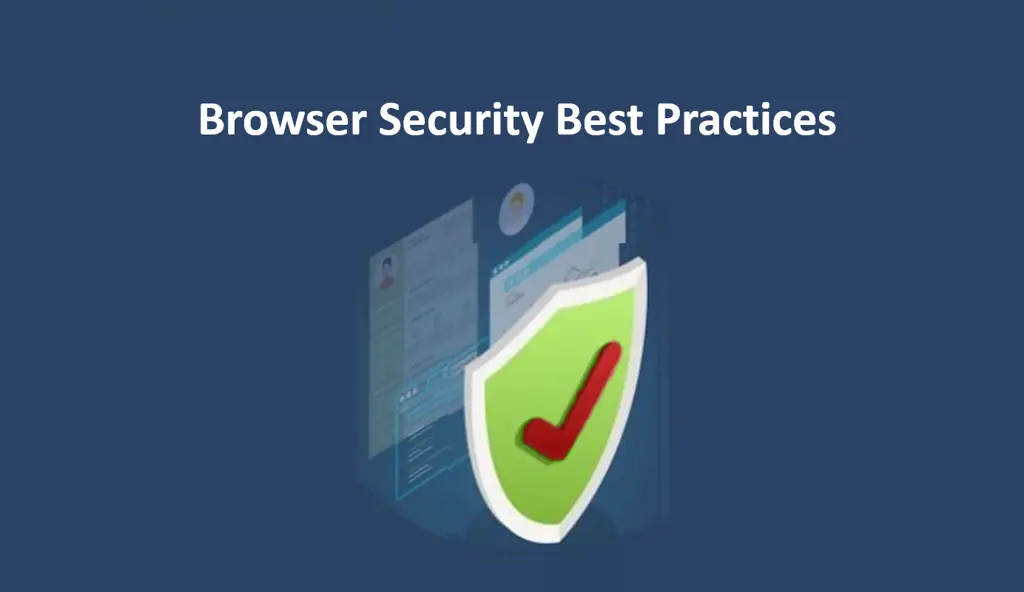 Browser Security Best Practices